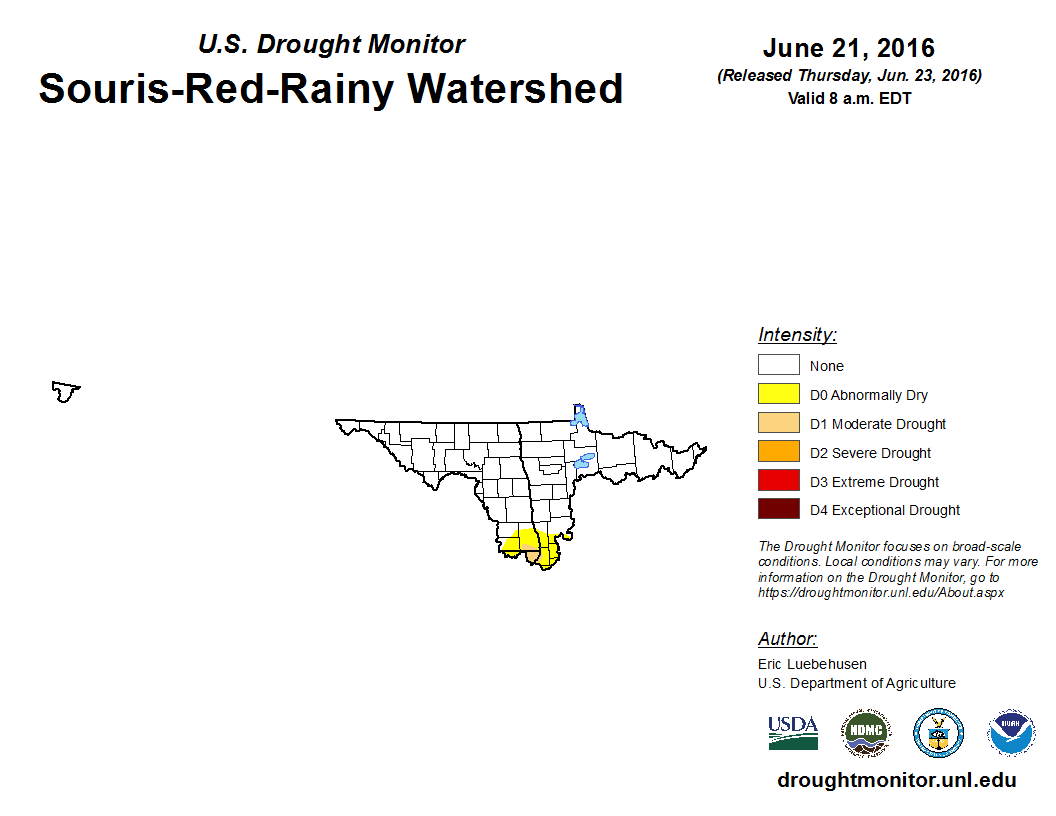 U.S. Drought Monitor
Souris-Red-Rainy Watershed

June 21, 2016
(Released Thursday, Jun. 23, 2016)
Valid 8 a.m. EDT

Intensity:
None
D0 Abnormally Dry
D1 Moderate Drought
D2 Severe Drought
D3 Extreme Drought
D4 Exceptional Drought

The Drought Monitor focuses on broad-scale conditions. Local conditions may vary. For more information on the Drought Monitor, go to https://droughtmonitor.unl.edu/About.aspx

Author:
Eric Luebehusen
U.S. Department of Agriculture

USDA
NDMC
NOAA

droughtmonitor.unl.edu